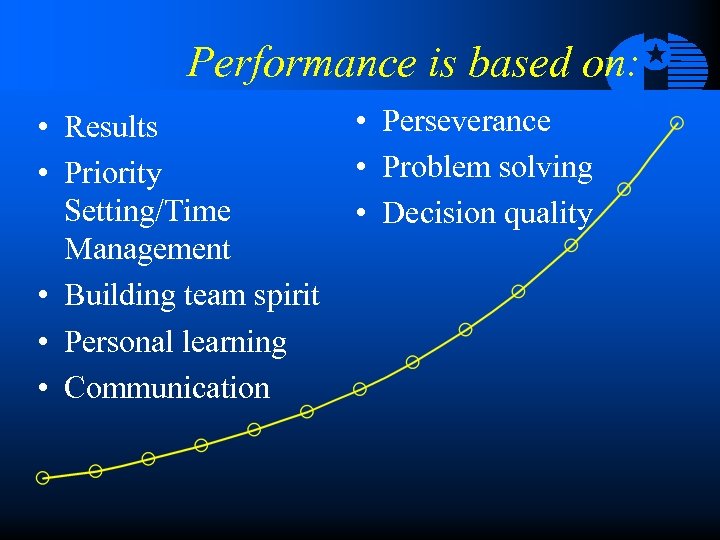 Performance is based on:

• Results
• Priority Setting/Time Management
• Building team spirit
• Personal learning
• Communication

• Perseverance
• Problem solving
• Decision quality